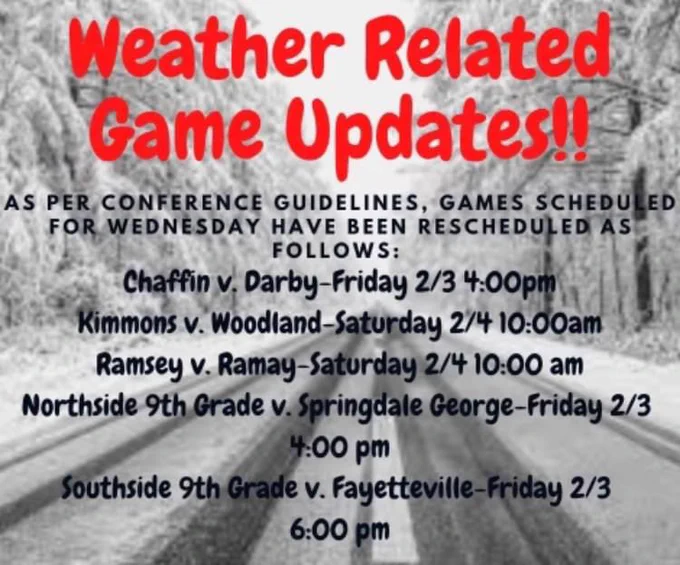 Weather Related Game Updates!!

AS PER CONFERENCE GUIDELINES, GAMES SCHEDULED FOR WEDNESDAY HAVE BEEN RESCHEDULED AS FOLLOWS:

Chaffin v. Darby-Friday 2/3 4:00pm

Kimmons v. Woodland-Saturday 2/4 10:00am

Ramsey v. Ramay-Saturday 2/4 10:00 am

Northside 9th Grade v. Springdale George-Friday 2/3 4:00 pm

Southside 9th Grade v. Fayetteville-Friday 2/3 6:00 pm